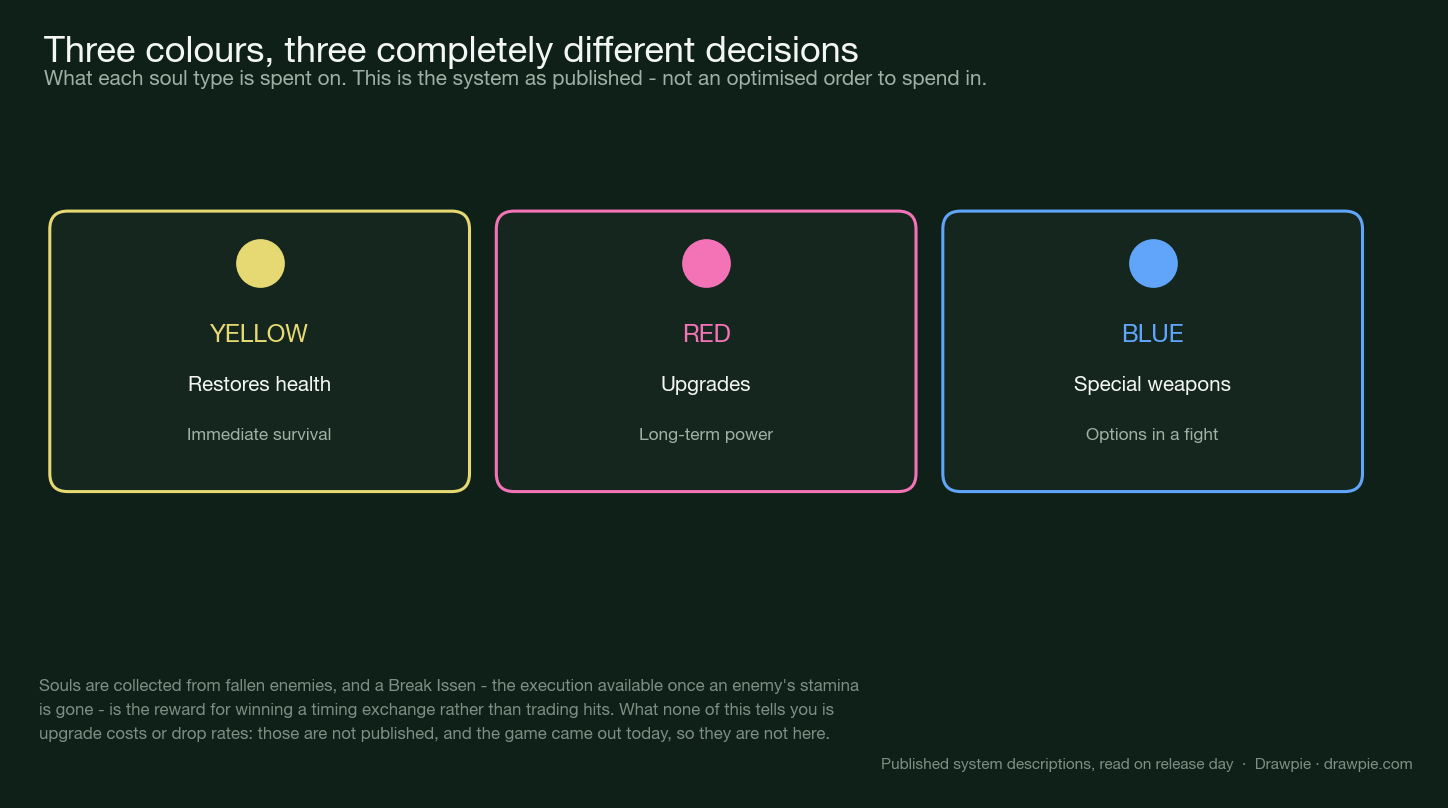 Three colours, three completely different decisions
What each soul type is spent on. This is the system as published - not an optimised order to spend in.

YELLOW
Restores health
Immediate survival

RED
Upgrades
Long-term power

BLUE
Special weapons
Options in a fight

Souls are collected from fallen enemies, and a Break Issen - the execution available once an enemy's stamina is gone - is the reward for winning a timing exchange rather than trading hits. What none of this tells you is upgrade costs or drop rates: those are not published, and the game came out today, so they are not here.

Published system descriptions, read on release day · Drawpie · drawpie.com